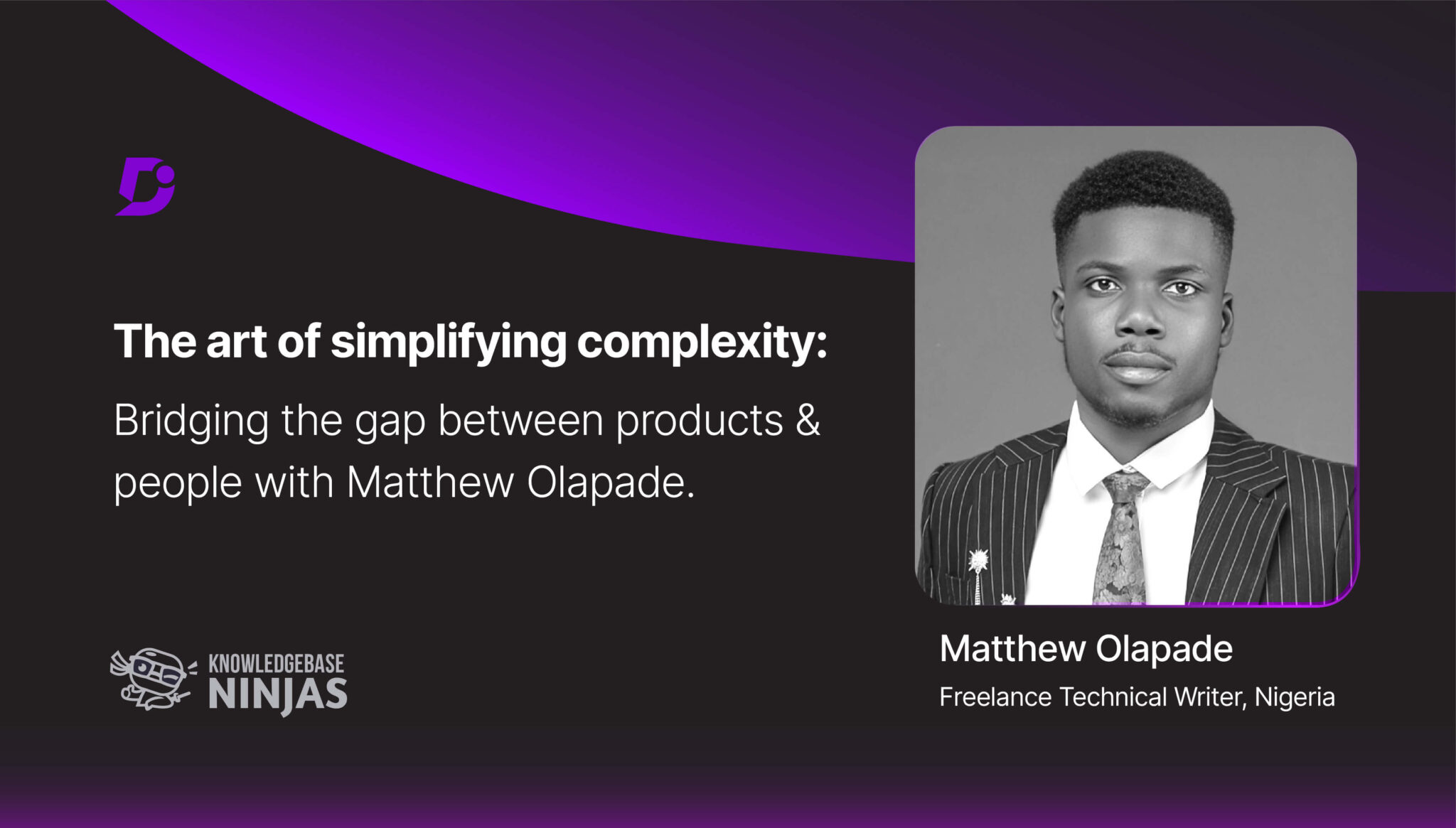 The art of simplifying complexity:

Bridging the gap between products & people with Matthew Olapade.

KNOWLEDGEBASE NINJAS

Matthew Olapade

Freelance Technical Writer, Nigeria